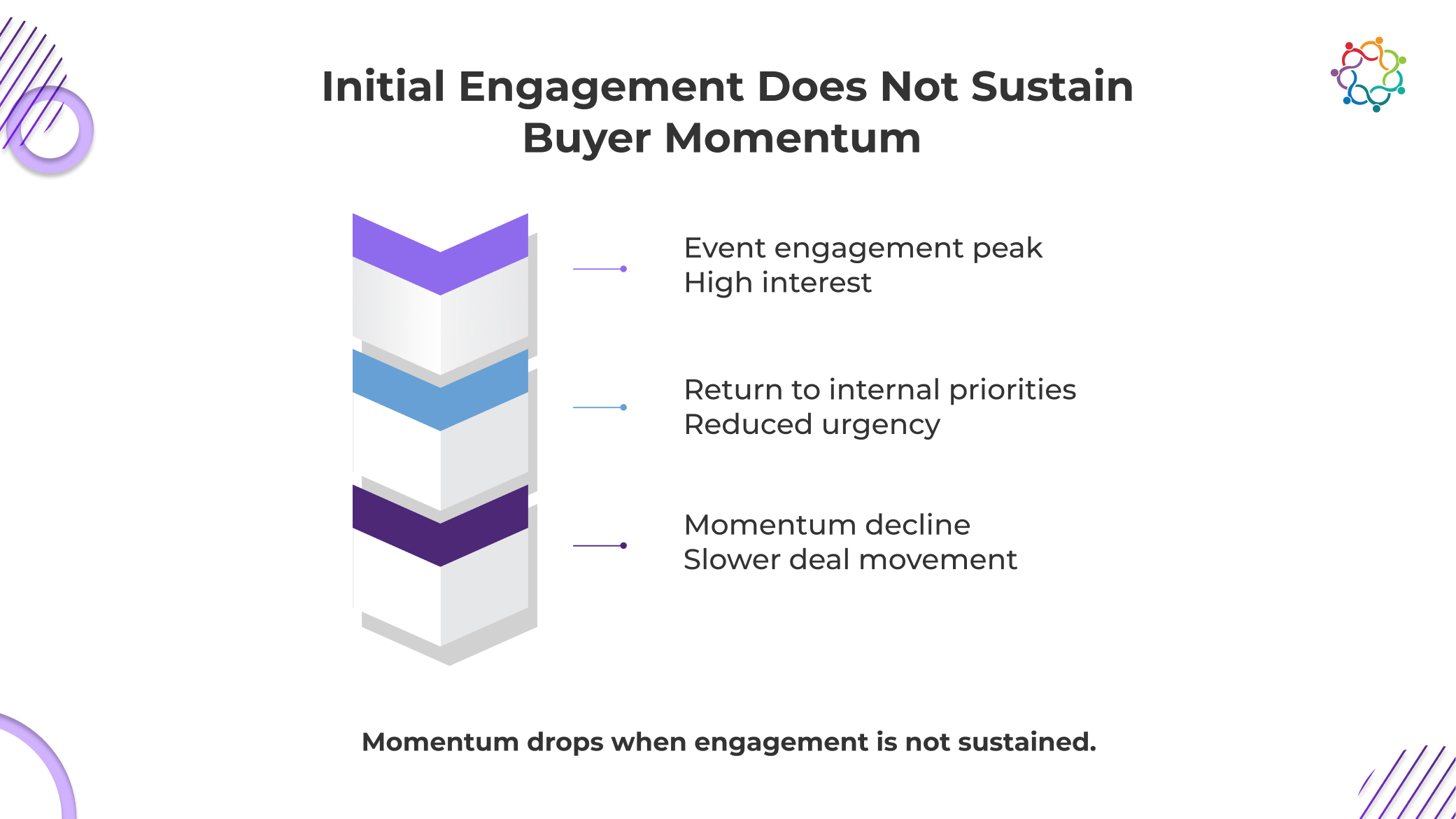 Initial Engagement Does Not Sustain Buyer Momentum

Event engagement peak
High interest

Return to internal priorities
Reduced urgency

Momentum decline
Slower deal movement

Momentum drops when engagement is not sustained.